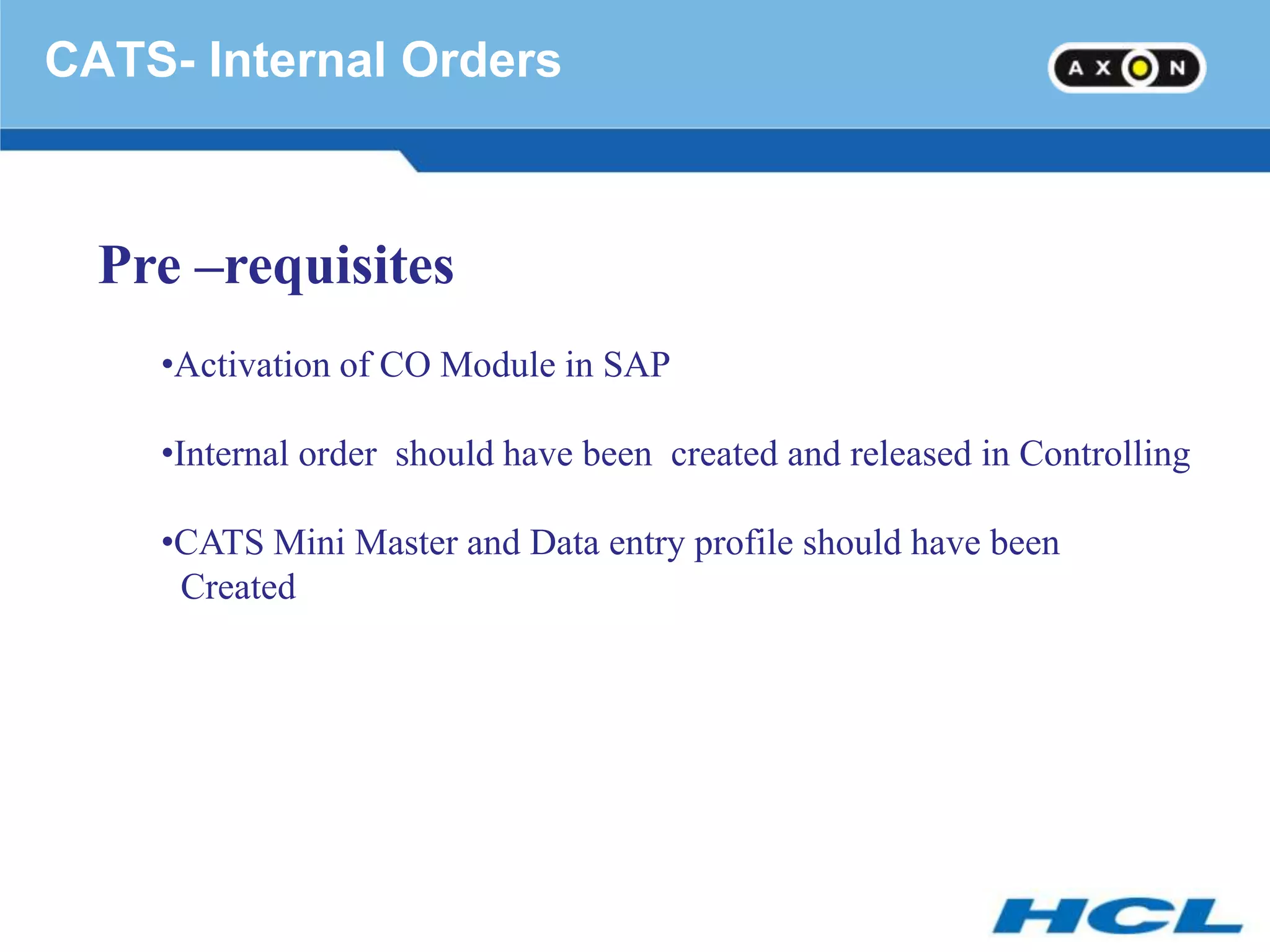 CATS- Internal Orders

AXON

Pre –requisites

•Activation of CO Module in SAP

•Internal order should have been created and released in Controlling

•CATS Mini Master and Data entry profile should have been Created

HCL